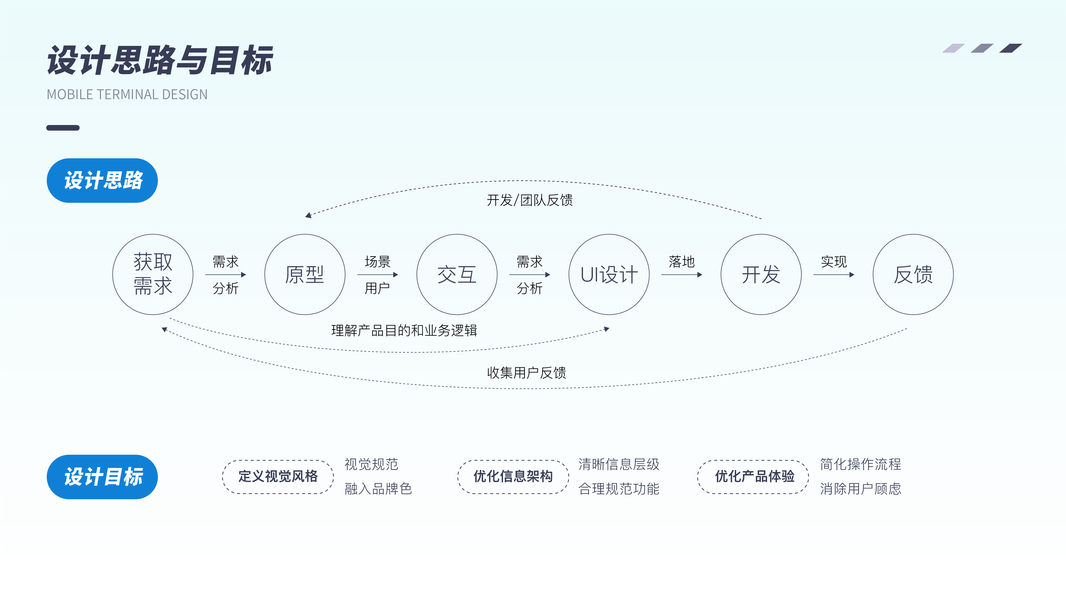 设计思路与目标

MOBILE TERMINAL DESIGN

设计思路

开发/团队反馈

获取需求

需求
分析

原型

场景
用户

交互

需求
分析

UI设计

落地

开发

实现

反馈

理解产品目的和业务逻辑

收集用户反馈

设计目标

定义视觉风格

视觉规范
融入品牌色

优化信息架构

清晰信息层级
合理规范功能

优化产品体验

简化操作流程
消除用户顾虑